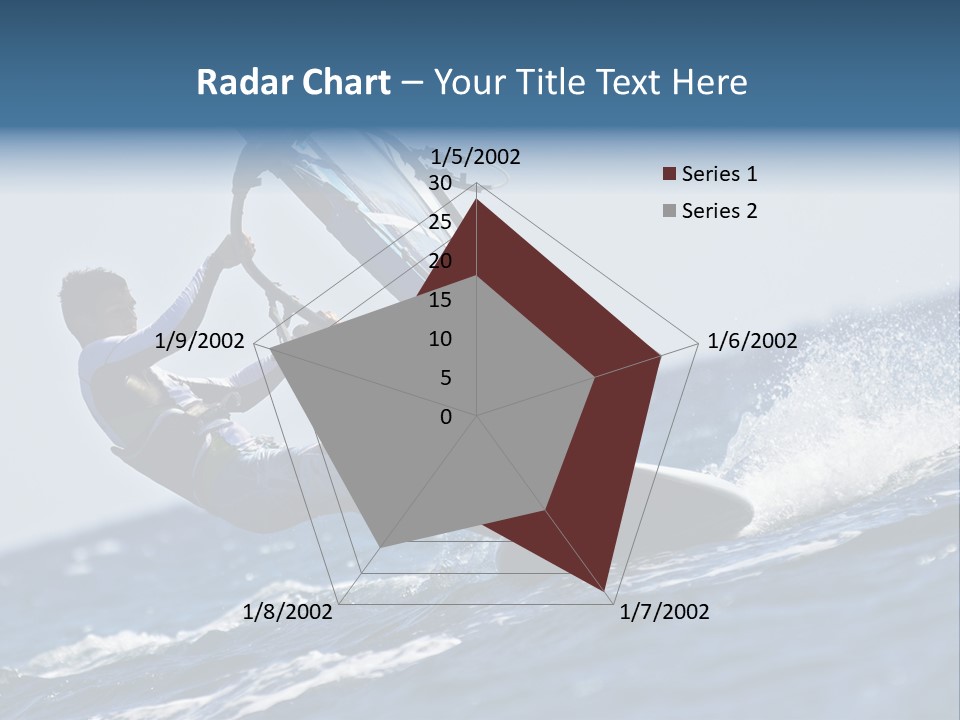 Radar Chart – Your Title Text Here

1/5/2002
30
25
20
15
10
5
0
1/6/2002
1/7/2002
1/8/2002
1/9/2002

Series 1
Series 2